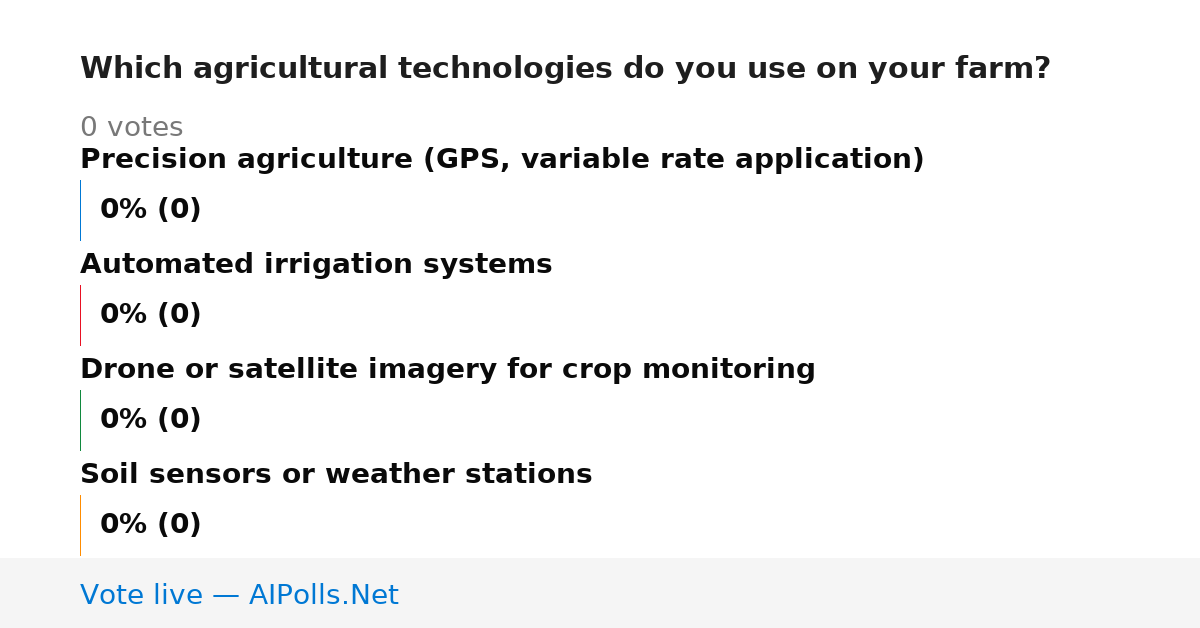 Which agricultural technologies do you use on your farm?

0 votes

Precision agriculture (GPS, variable rate application)

0% (0)

Automated irrigation systems

0% (0)

Drone or satellite imagery for crop monitoring

0% (0)

Soil sensors or weather stations

0% (0)

Vote live — AIPolls.Net